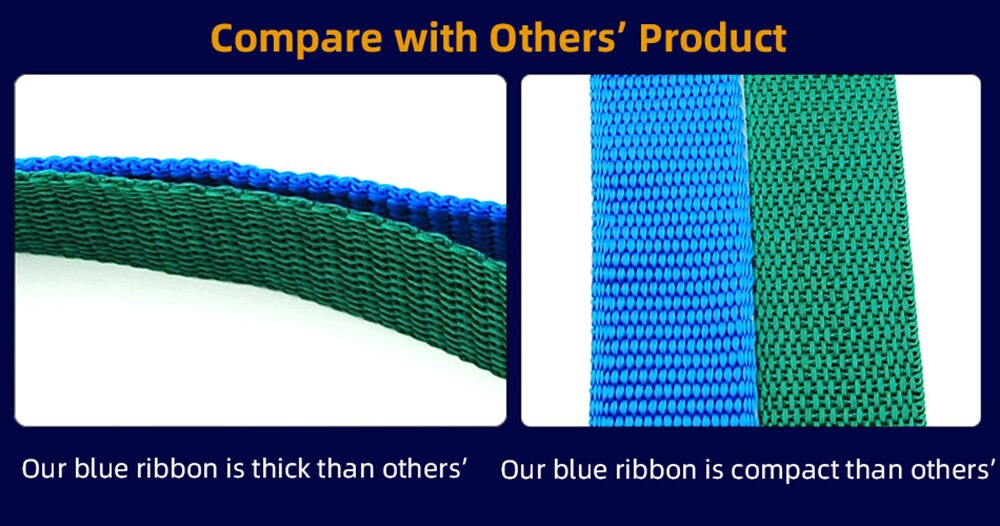 Compare with Others' Product

Our blue ribbon is thick than others'

Our blue ribbon is compact than others'